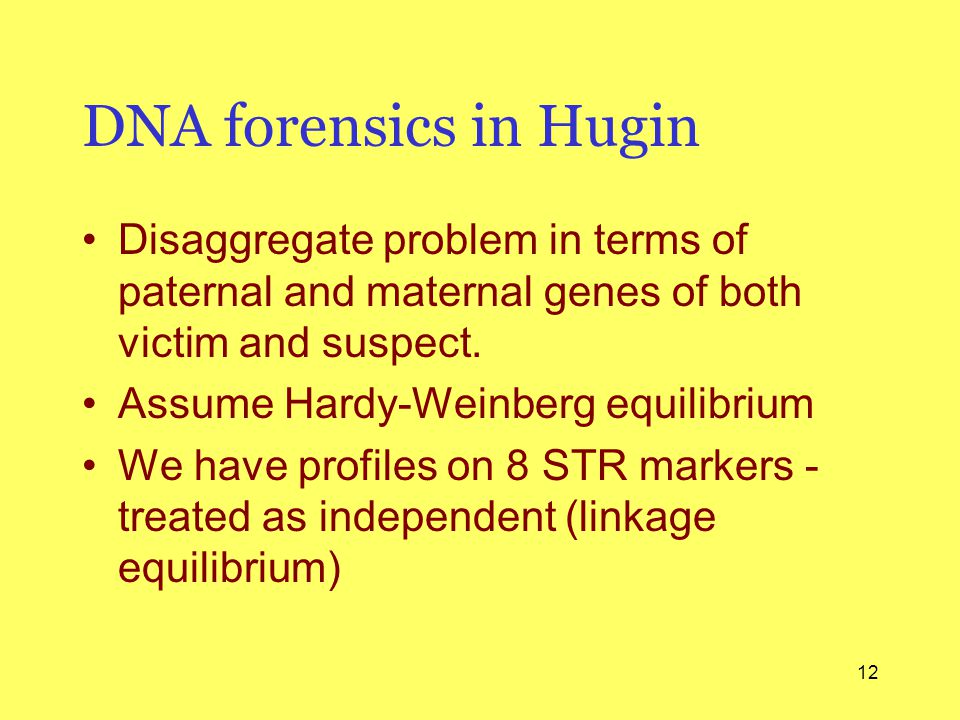 DNA forensics in Hugin

• Disaggregate problem in terms of paternal and maternal genes of both victim and suspect.
• Assume Hardy-Weinberg equilibrium
• We have profiles on 8 STR markers - treated as independent (linkage equilibrium)

12